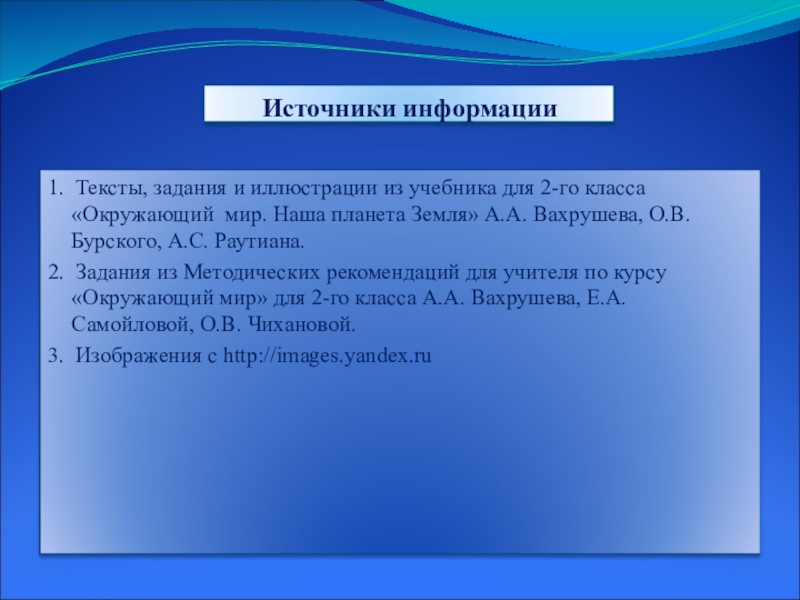 Источники информации

1. Тексты, задания и иллюстрации из учебника для 2-го класса «Окружающий мир. Наша планета Земля» А.А. Вахрушева, О.В. Бурского, А.С. Раутиана.

2. Задания из Методических рекомендаций для учителя по курсу «Окружающий мир» для 2-го класса А.А. Вахрушева, Е.А. Самойловой, О.В. Чихановой.

3. Изображения с http://images.yandex.ru